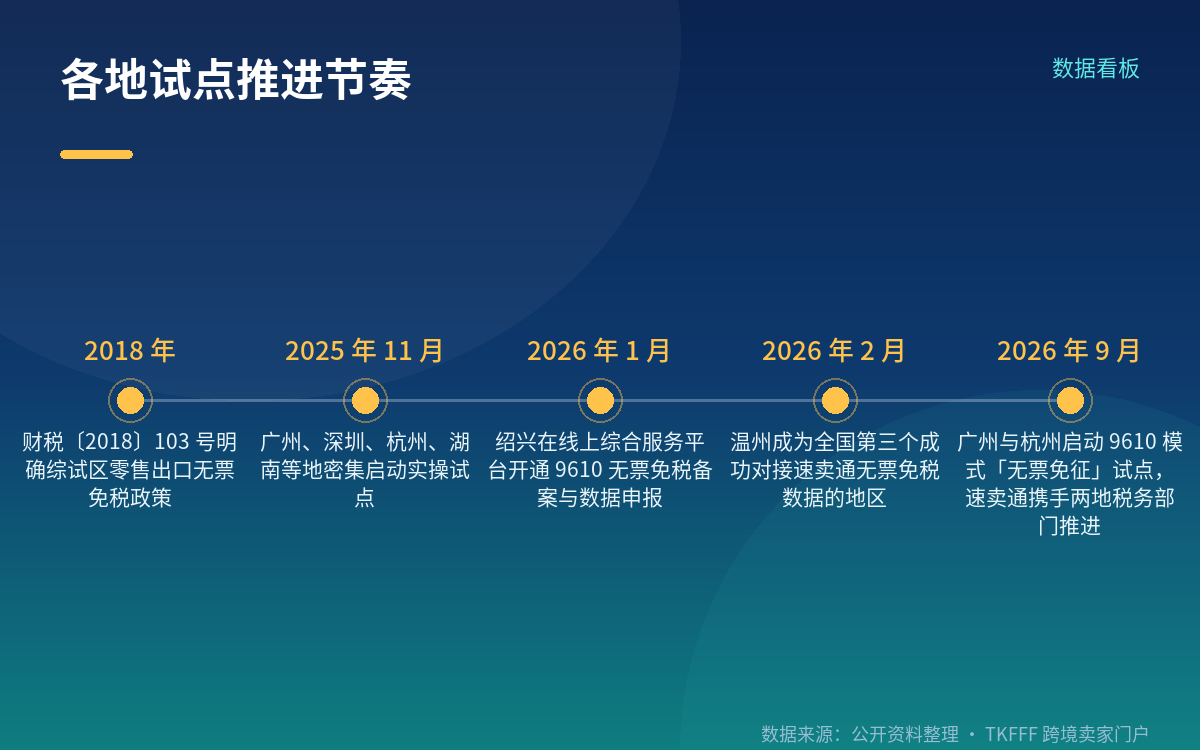 各地试点推进节奏

数据看板

2018 年

财税〔2018〕103 号明确综试区零售出口无票免税政策

2025 年 11 月

广州、深圳、杭州、湖南等地密集启动实操试点

2026 年 1 月

绍兴在线上综合服务平台开通 9610 无票免税备案与数据申报

2026 年 2 月

温州成为全国第三个成功对接速卖通无票免税数据的地区

2026 年 9 月

广州与杭州启动 9610 模式「无票免征」试点，速卖通携手两地税务部门推进

数据来源：公开资料整理 · TKFFF 跨境卖家门户